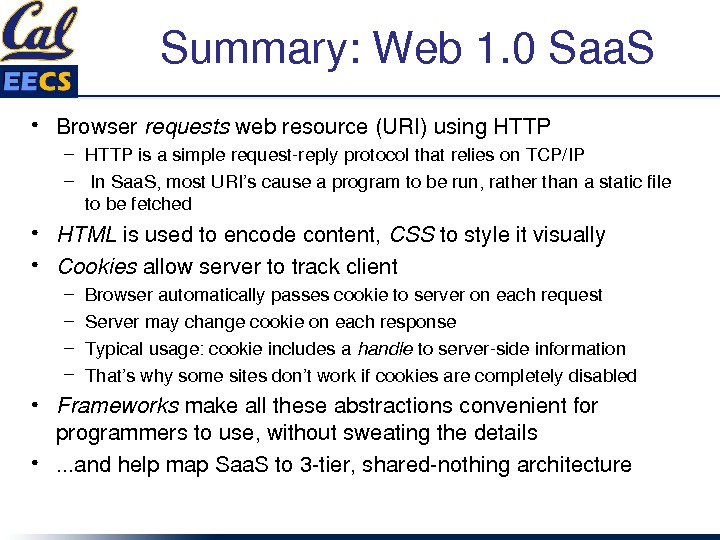 Cal
EECS

Summary: Web 1.0 SaaS

• Browser requests web resource (URI) using HTTP
– HTTP is a simple request-reply protocol that relies on TCP/IP
– In SaaS, most URI's cause a program to be run, rather than a static file to be fetched
• HTML is used to encode content, CSS to style it visually
• Cookies allow server to track client
– Browser automatically passes cookie to server on each request
– Server may change cookie on each response
– Typical usage: cookie includes a handle to server-side information
– That's why some sites don't work if cookies are completely disabled
• Frameworks make all these abstractions convenient for programmers to use, without sweating the details
• ...and help map SaaS to 3-tier, shared-nothing architecture